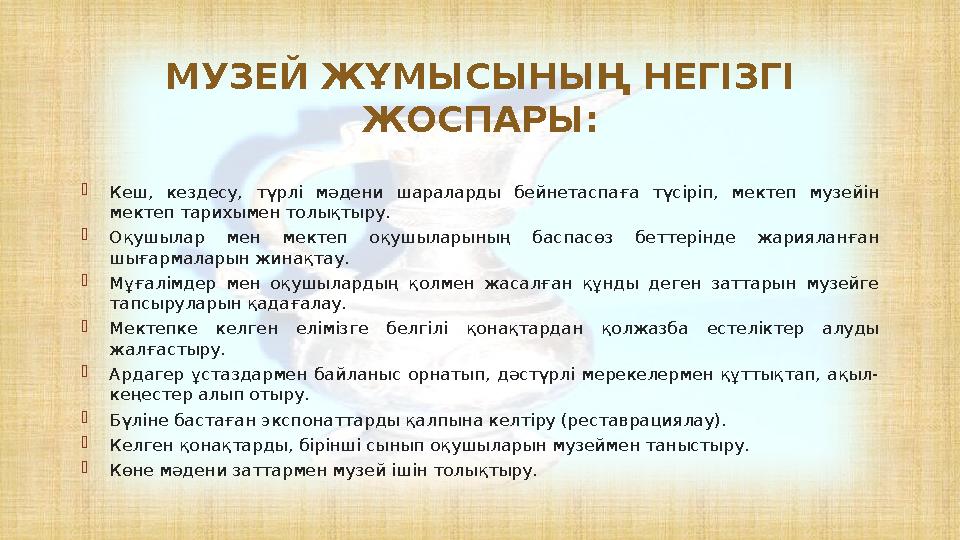 МУЗЕЙ ЖҰМЫСЫНЫҢ НЕГІЗГІ ЖОСПАРЫ:

Кеш, кездесу, түрлі мәдени шараларды бейнетаспаға түсіріп, мектеп музейін мектеп тарихымен толықтыру.

Оқушылар мен мектеп оқушыларының баспасөз беттерінде жарияланған шығармаларын жинақтау.

Мұғалімдер мен оқушылардың қолмен жасалған құнды деген заттарын музейге тапсыруларын қадағалау.

Мектепке келген елімізге белгілі қонақтардан қолжазба естеліктер алуды жалғастыру.

Ардагер ұстаздармен байланыс орнатып, дәстүрлі мерекелермен құттықтап, ақыл-кеңестер алып отыру.

Бүліне бастаған экспонаттарды қалпына келтіру (реставрациялау).

Келген қонақтарды, бірінші сынып оқушыларын музеймен таныстыру.

Көне мәдени заттармен музей ішін толықтыру.